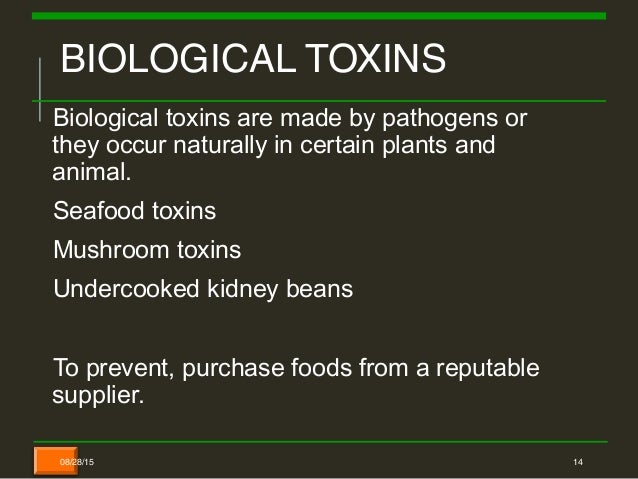 BIOLOGICAL TOXINS

Biological toxins are made by pathogens or they occur naturally in certain plants and animal.

Seafood toxins

Mushroom toxins

Undercooked kidney beans

To prevent, purchase foods from a reputable supplier.

08/28/15

14